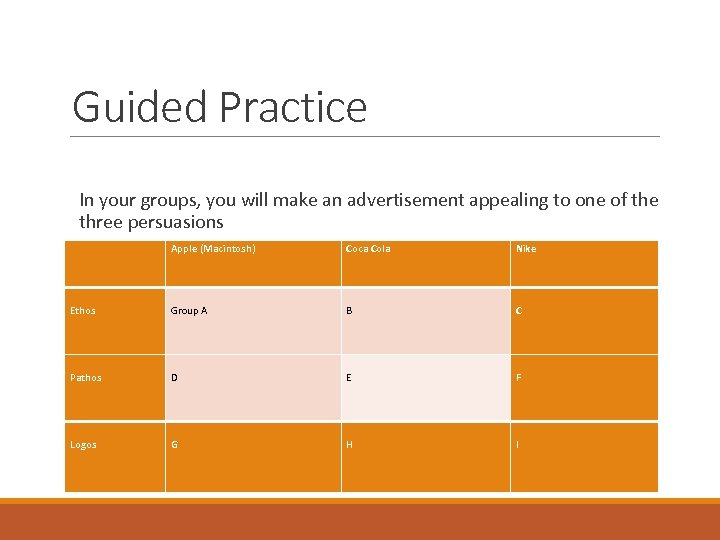 Guided Practice

In your groups, you will make an advertisement appealing to one of the three persuasions

| | Apple (Macintosh) | Coca Cola | Nike |
|---|---|---|---|
| Ethos | Group A | B | C |
| Pathos | D | E | F |
| Logos | G | H | I |